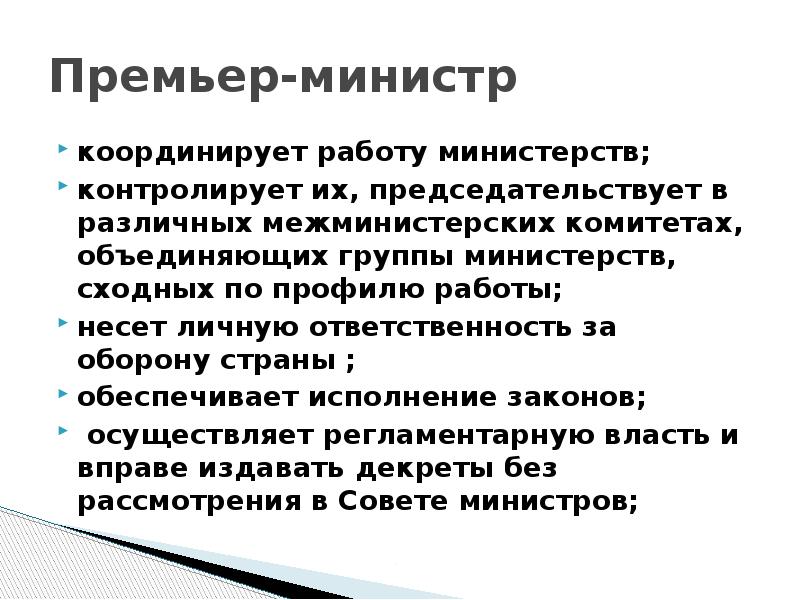 Премьер-министр

координирует работу министерств;

контролирует их, председательствует в различных межминистерских комитетах, объединяющих группы министерств, сходных по профилю работы;

несет личную ответственность за оборону страны ;

обеспечивает исполнение законов;

осуществляет регламентарную власть и вправе издавать декреты без рассмотрения в Совете министров;